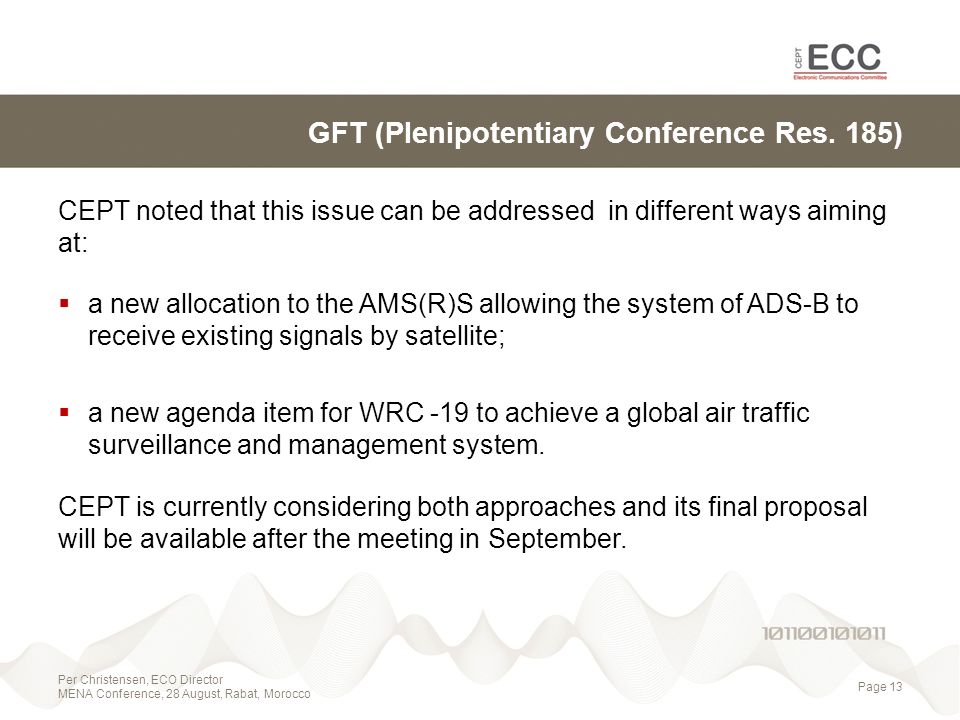 CEPT ECC
Electronic Communications Committee

GFT (Plenipotentiary Conference Res. 185)

CEPT noted that this issue can be addressed in different ways aiming at:

▪ a new allocation to the AMS(R)S allowing the system of ADS-B to receive existing signals by satellite;

▪ a new agenda item for WRC -19 to achieve a global air traffic surveillance and management system.

CEPT is currently considering both approaches and its final proposal will be available after the meeting in September.

101100101011

Per Christensen, ECO Director
MENA Conference, 28 August, Rabat, Morocco

Page 13